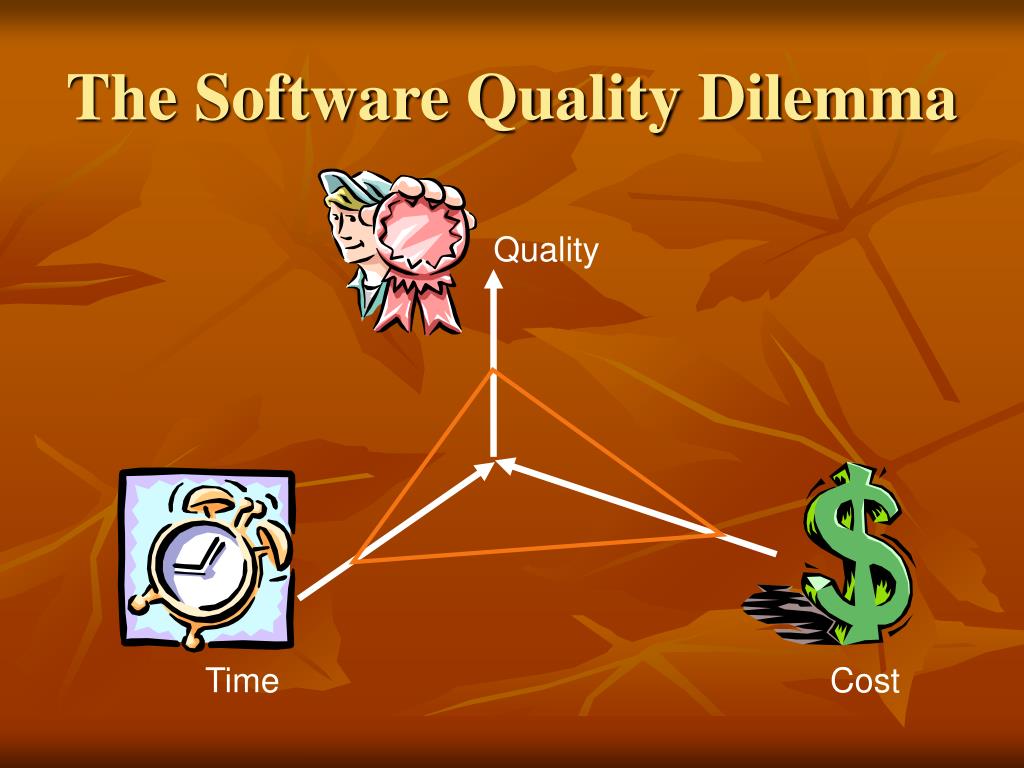 The Software Quality Dilemma

Quality

Time

Cost